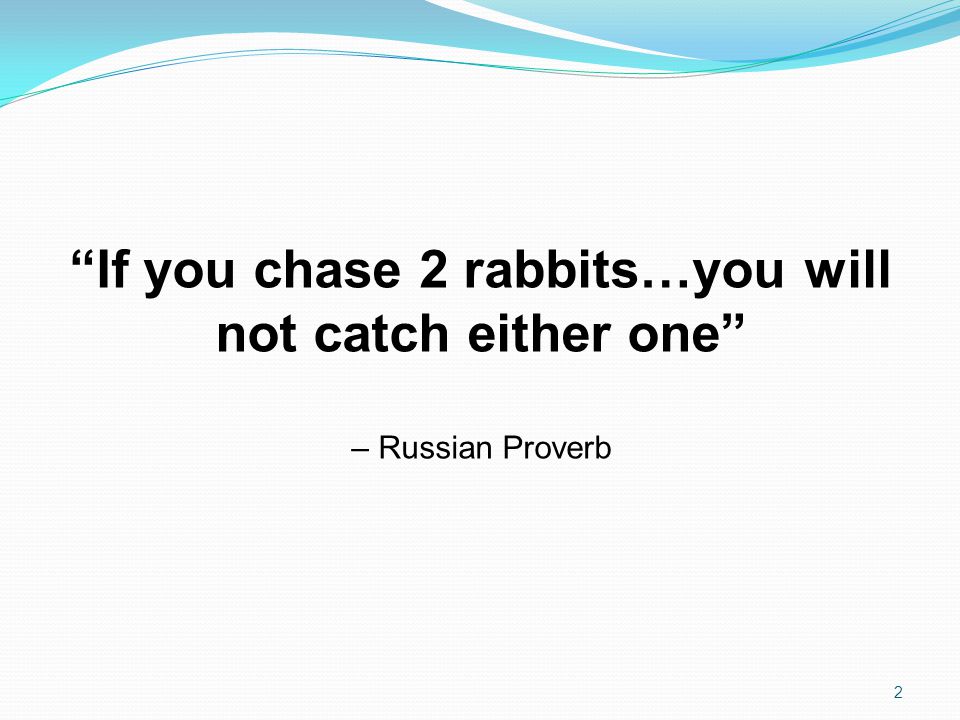 “If you chase 2 rabbits…you will not catch either one”

– Russian Proverb

2